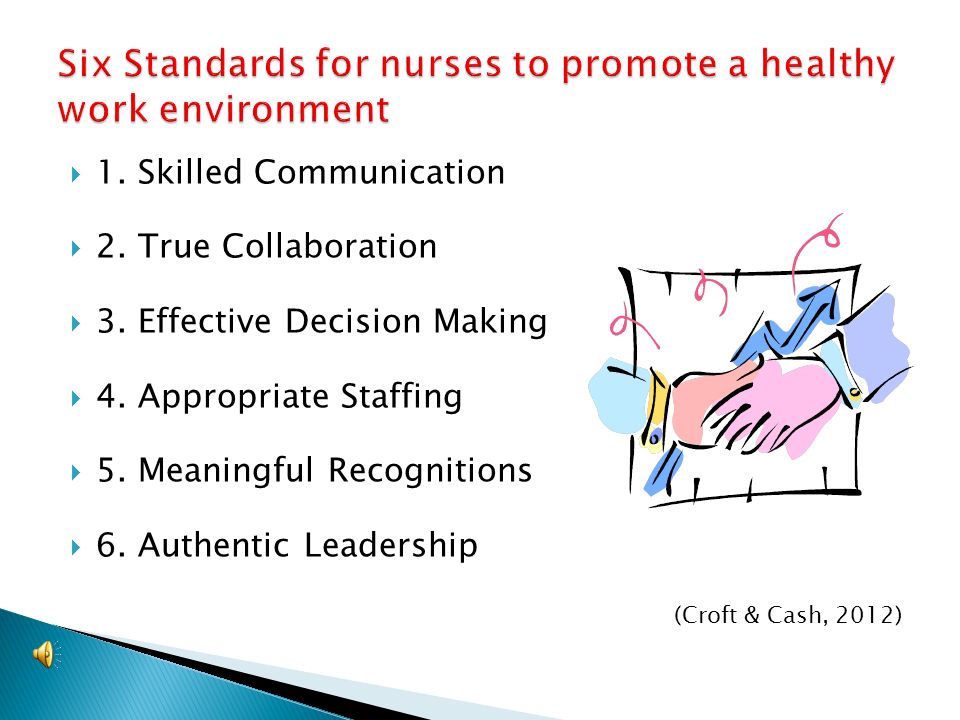 Six Standards for nurses to promote a healthy work environment

1. Skilled Communication

2. True Collaboration

3. Effective Decision Making

4. Appropriate Staffing

5. Meaningful Recognitions

6. Authentic Leadership

(Croft & Cash, 2012)